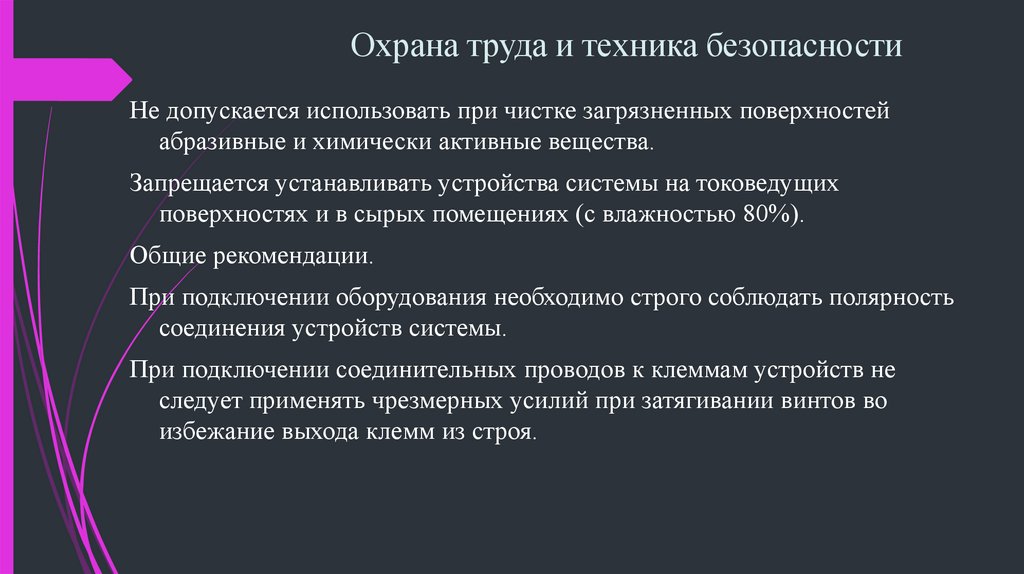 Охрана труда и техника безопасности

Не допускается использовать при чистке загрязненных поверхностей абразивные и химически активные вещества.

Запрещается устанавливать устройства системы на токоведущих поверхностях и в сырых помещениях (с влажностью 80%).

Общие рекомендации.

При подключении оборудования необходимо строго соблюдать полярность соединения устройств системы.

При подключении соединительных проводов к клеммам устройств не следует применять чрезмерных усилий при затягивании винтов во избежание выхода клемм из строя.